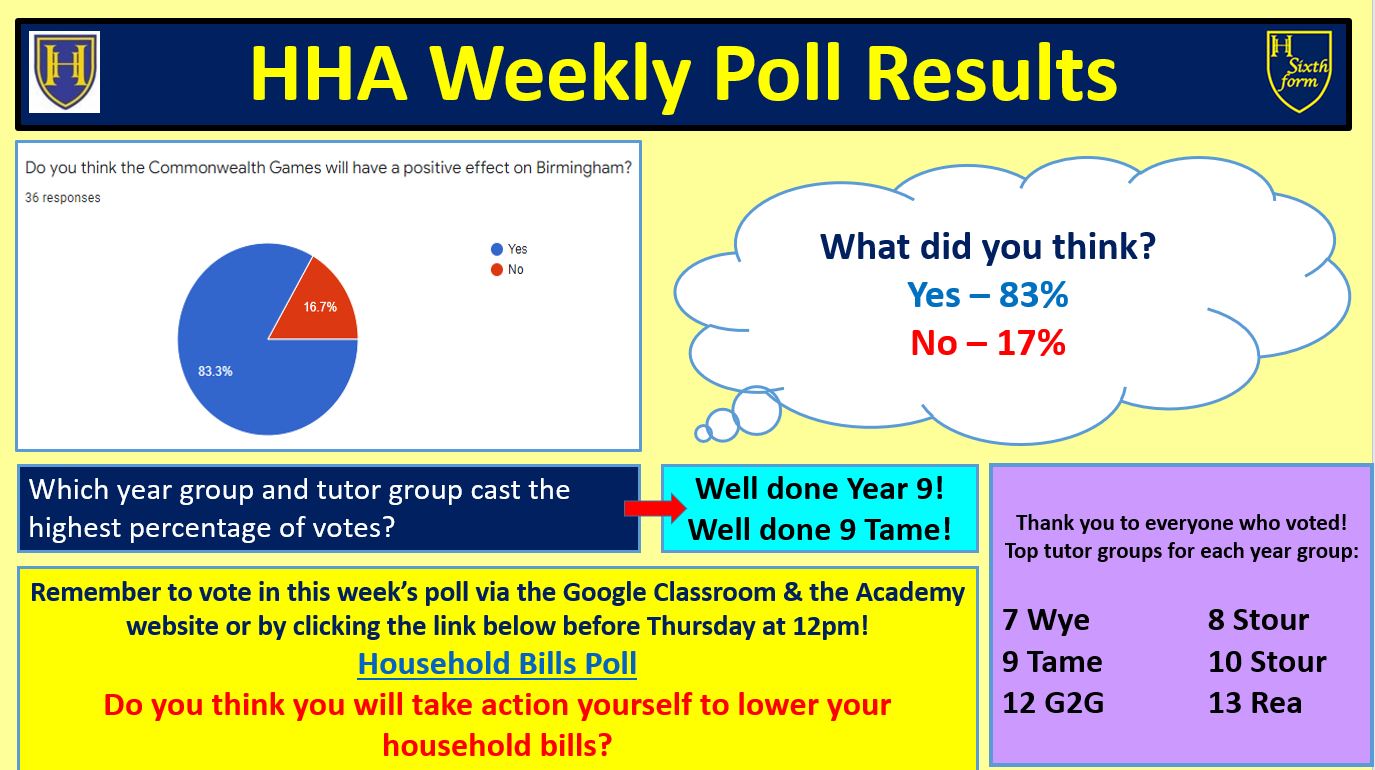 H

HHA Weekly Poll Results

H Sixth form

Do you think the Commonwealth Games will have a positive effect on Birmingham?
36 responses

Yes
No

16.7%
83.3%

What did you think?
Yes – 83%
No – 17%

Which year group and tutor group cast the highest percentage of votes?

Well done Year 9!
Well done 9 Tame!

Thank you to everyone who voted!
Top tutor groups for each year group:

7 Wye
9 Tame
12 G2G

8 Stour
10 Stour
13 Rea

Remember to vote in this week's poll via the Google Classroom & the Academy website or by clicking the link below before Thursday at 12pm!

Household Bills Poll

Do you think you will take action yourself to lower your household bills?